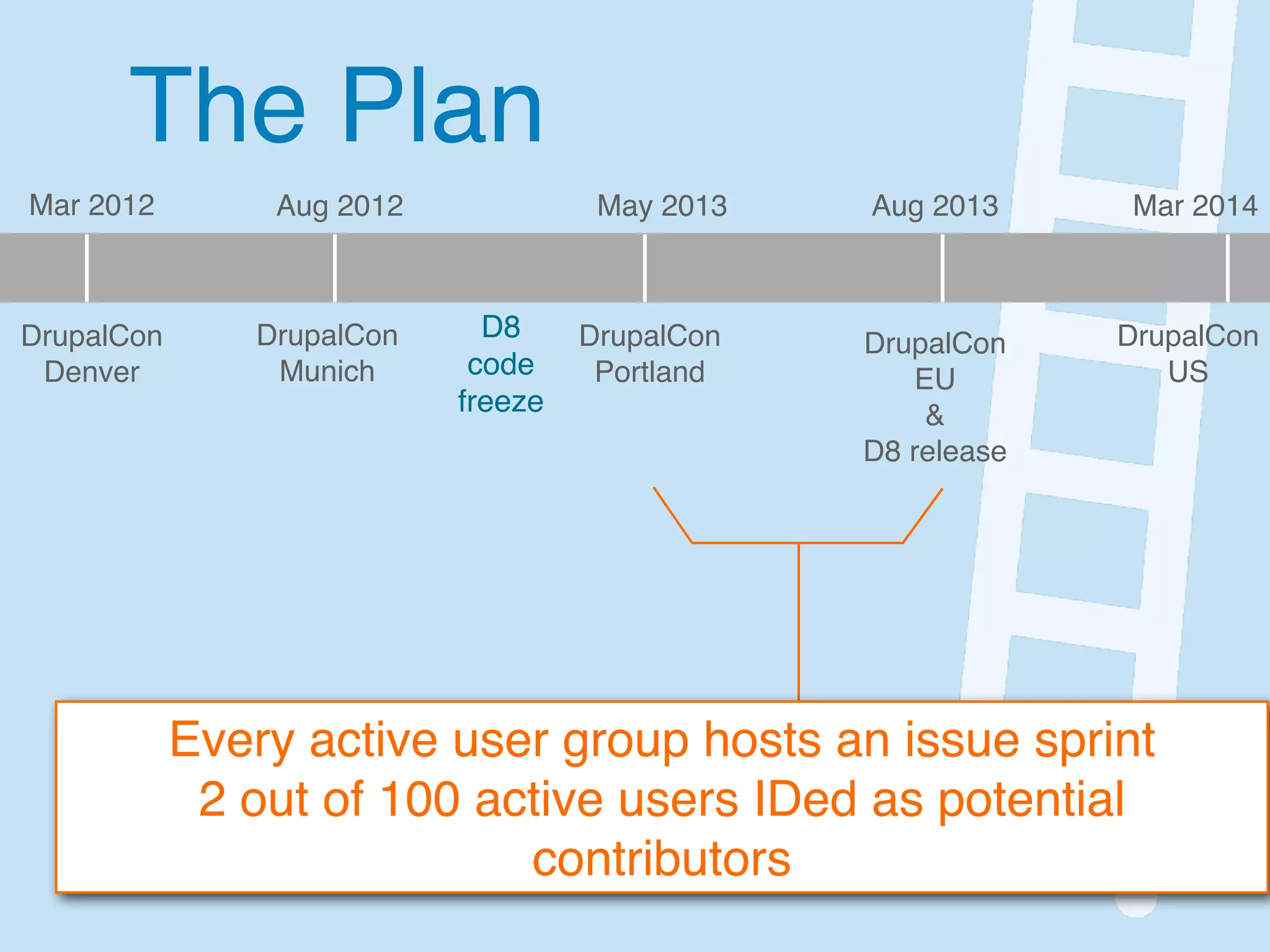 The Plan

Mar 2012

Aug 2012

May 2013

Aug 2013

Mar 2014

DrupalCon Denver

DrupalCon Munich

D8 code freeze

DrupalCon Portland

DrupalCon EU & D8 release

DrupalCon US

Every active user group hosts an issue sprint
2 out of 100 active users IDed as potential contributors